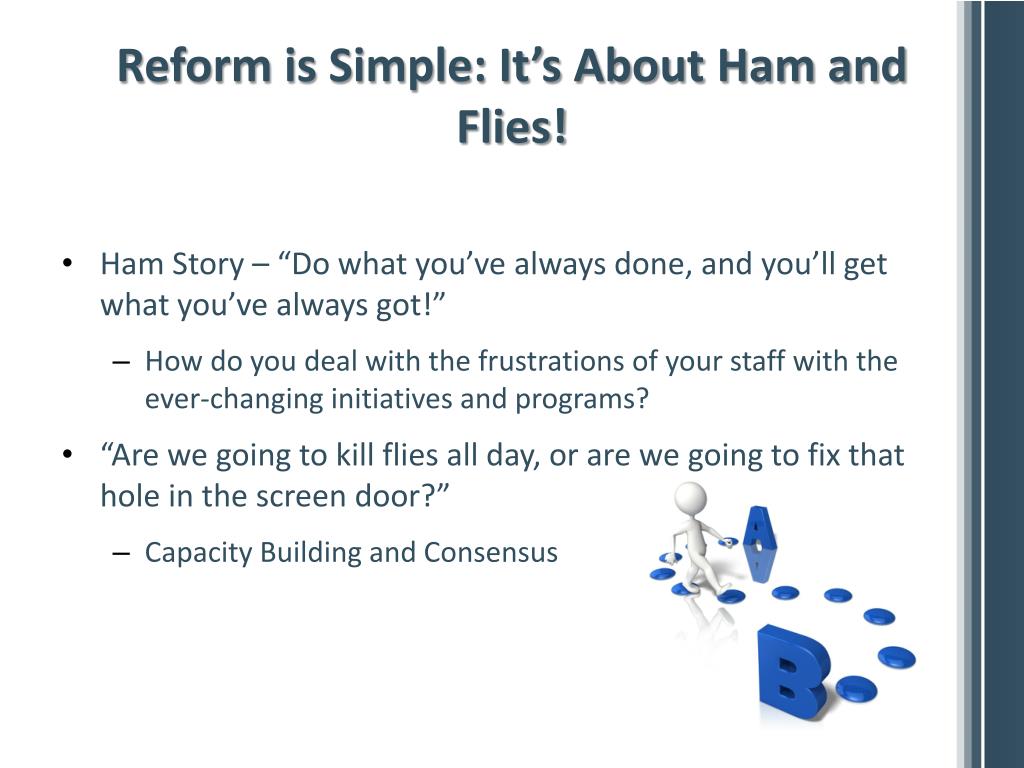 Reform is Simple: It’s About Ham and Flies!

• Ham Story – “Do what you’ve always done, and you’ll get what you’ve always got!”

– How do you deal with the frustrations of your staff with the ever-changing initiatives and programs?

• “Are we going to kill flies all day, or are we going to fix that hole in the screen door?”

– Capacity Building and Consensus

A

B